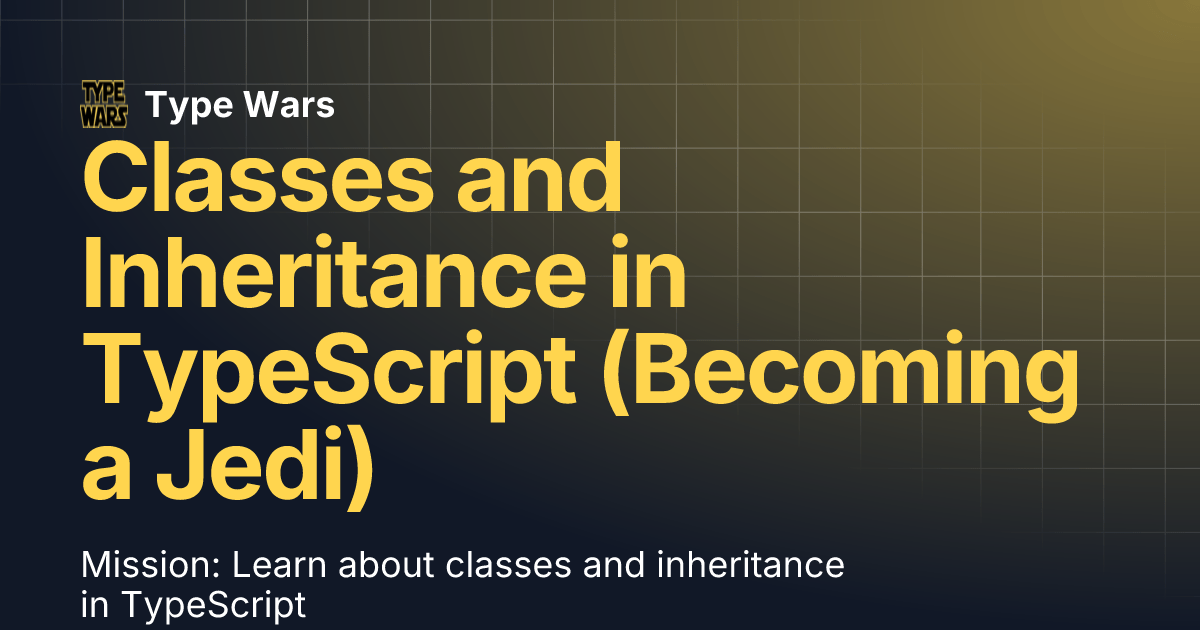 TYPE WARS Type Wars

Classes and Inheritance in TypeScript (Becoming a Jedi)

Mission: Learn about classes and inheritance in TypeScript